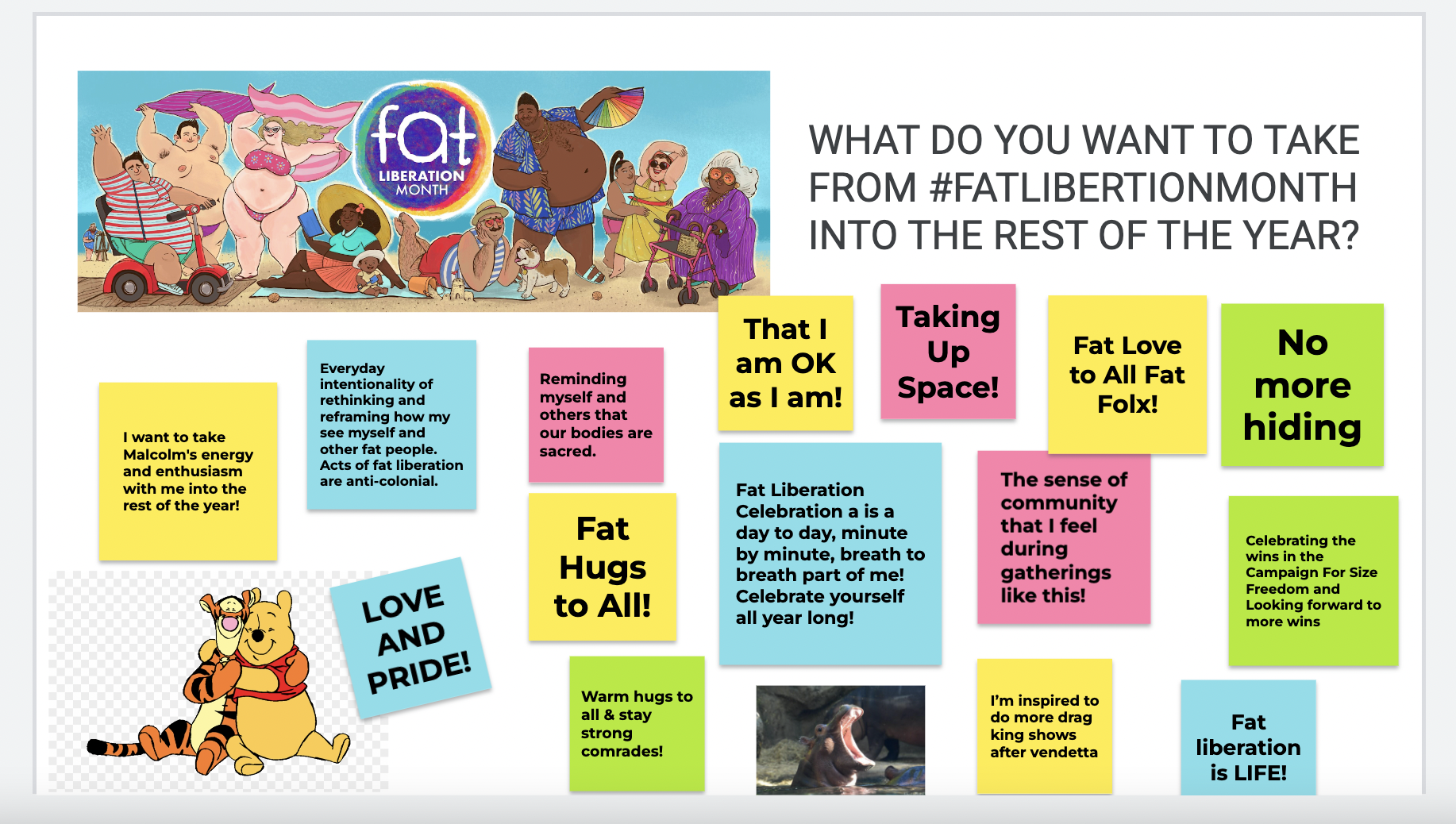 fat LIBERATION MONTH

WHAT DO YOU WANT TO TAKE FROM #FATLIBERTIONMONTH INTO THE REST OF THE YEAR?

I want to take Malcolm's energy and enthusiasm with me into the rest of the year!

Everyday intentionality of rethinking and reframing how my see myself and other fat people. Acts of fat liberation are anti-colonial.

Reminding myself and others that our bodies are sacred.

That I am OK as I am!

Taking Up Space!

Fat Love to All Fat Folx!

No more hiding

LOVE AND PRIDE!

Fat Hugs to All!

Fat Liberation Celebration a is a day to day, minute by minute, breath to breath part of me! Celebrate yourself all year long!

The sense of community that I feel during gatherings like this!

Celebrating the wins in the Campaign For Size Freedom and Looking forward to more wins

Warm hugs to all & stay strong comrades!

I'm inspired to do more drag king shows after vendetta

Fat liberation is LIFE!